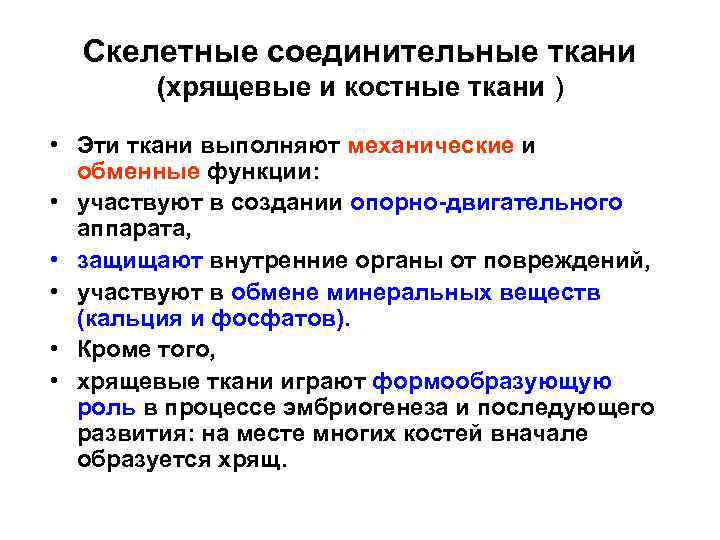 Скелетные соединительные ткани
(хрящевые и костные ткани )

• Эти ткани выполняют механические и обменные функции:
• участвуют в создании опорно-двигательного аппарата,
• защищают внутренние органы от повреждений,
• участвуют в обмене минеральных веществ (кальция и фосфатов).
• Кроме того,
• хрящевые ткани играют формообразующую роль в процессе эмбриогенеза и последующего развития: на месте многих костей вначале образуется хрящ.